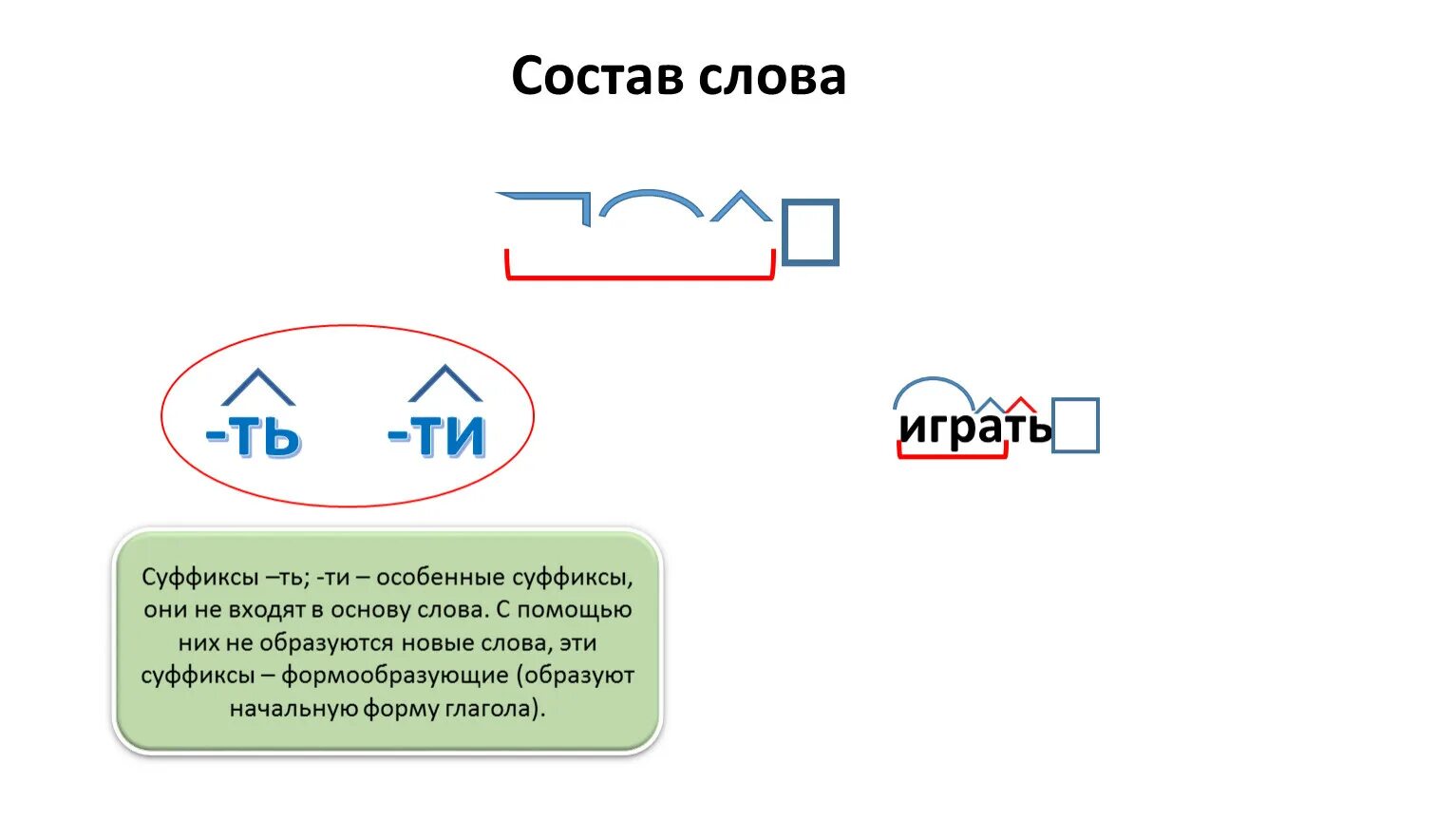 Состав слова

-ть -ти

играть

Суффиксы –ть; -ти – особенные суффиксы, они не входят в основу слова. С помощью них не образуются новые слова, эти суффиксы – формообразующие (образуют начальную форму глагола).